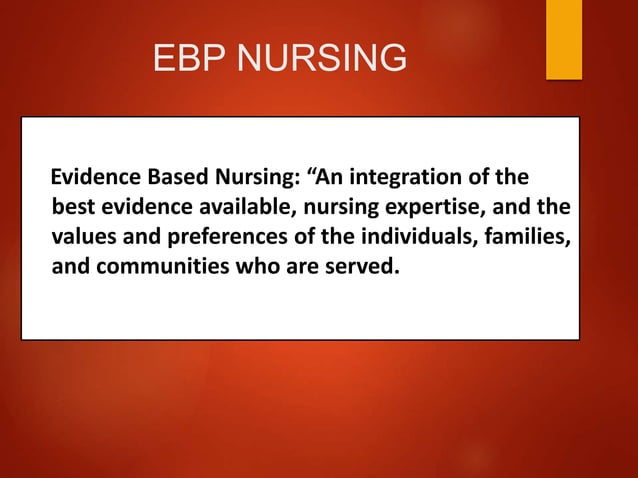 EBP NURSING

Evidence Based Nursing: “An integration of the best evidence available, nursing expertise, and the values and preferences of the individuals, families, and communities who are served.